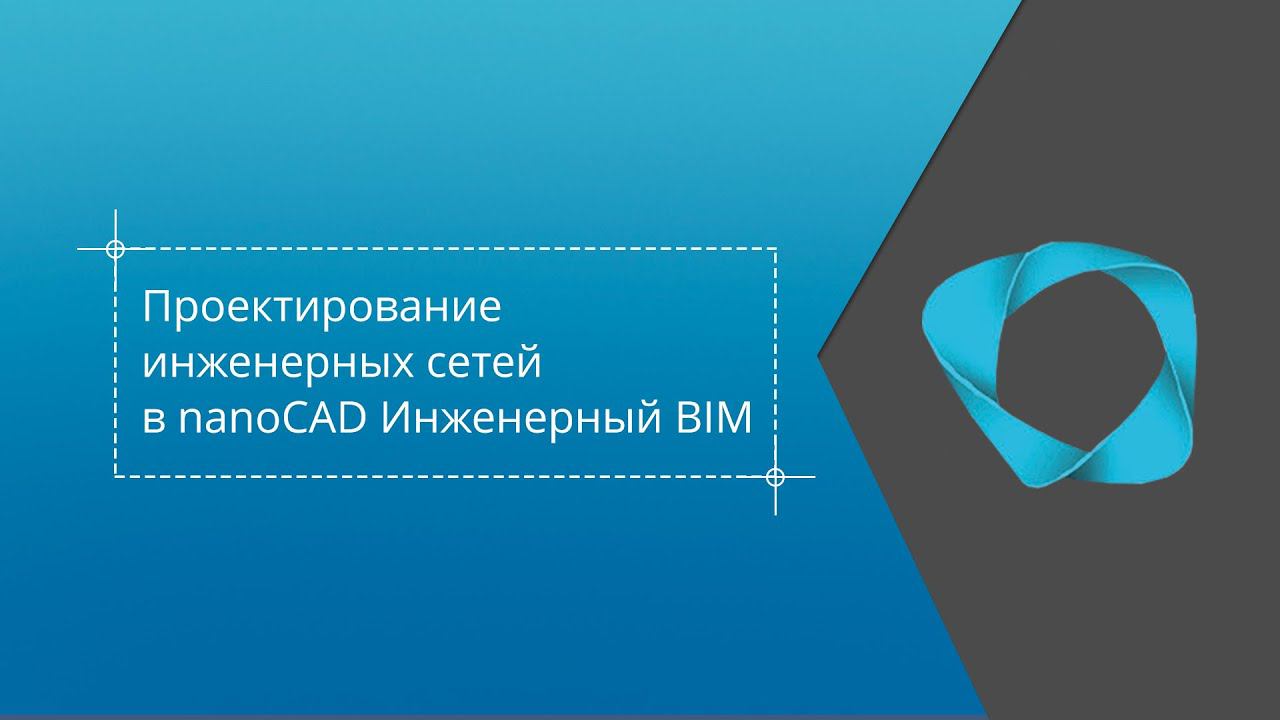 Проектирование инженерных сетей в nanoCAD Инженерный BIM